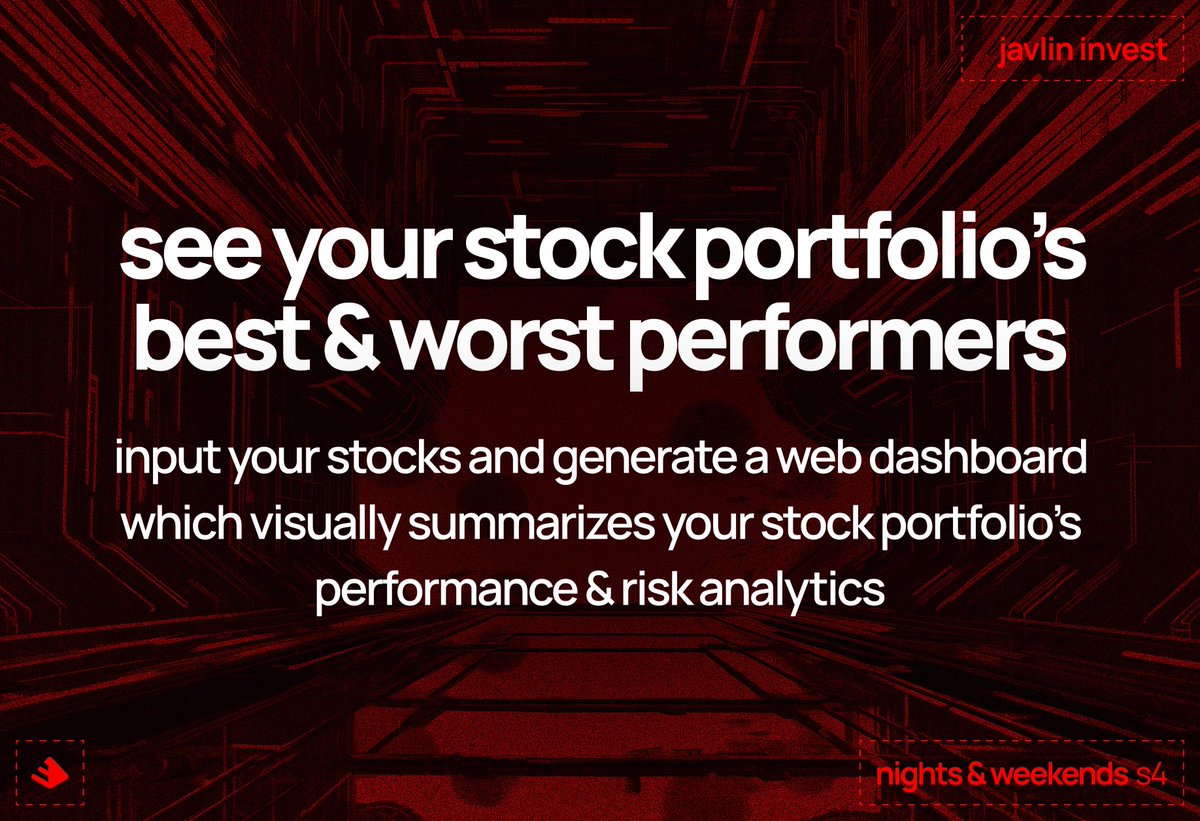 javlin invest

see your stock portfolio's best & worst performers

input your stocks and generate a web dashboard which visually summarizes your stock portfolio's performance & risk analytics

nights & weekends s4